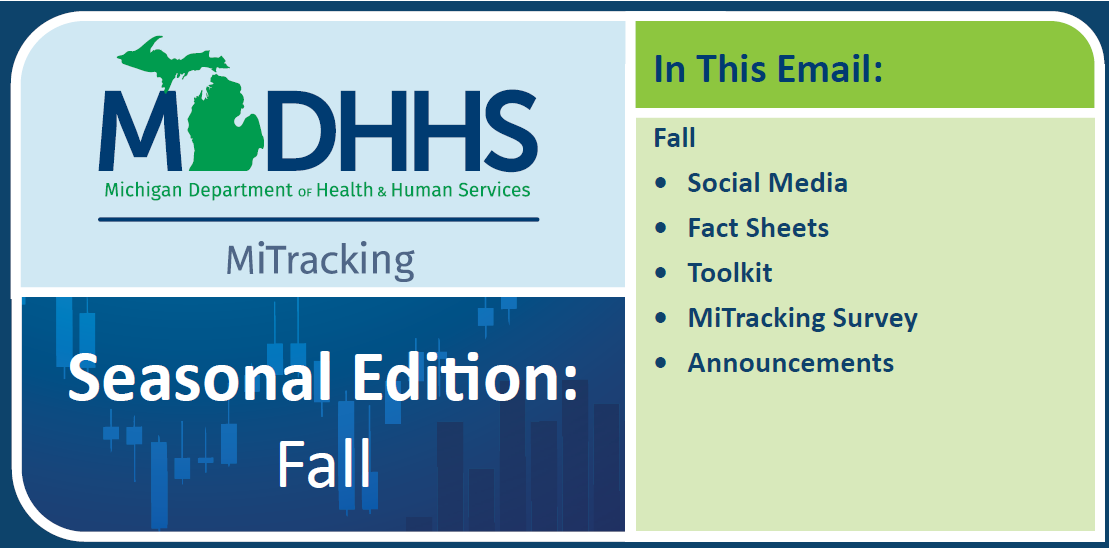 MDHHS
Michigan Department of Health & Human Services

MiTracking

Seasonal Edition:
Fall

In This Email:

Fall
• Social Media
• Fact Sheets
• Toolkit
• MiTracking Survey
• Announcements